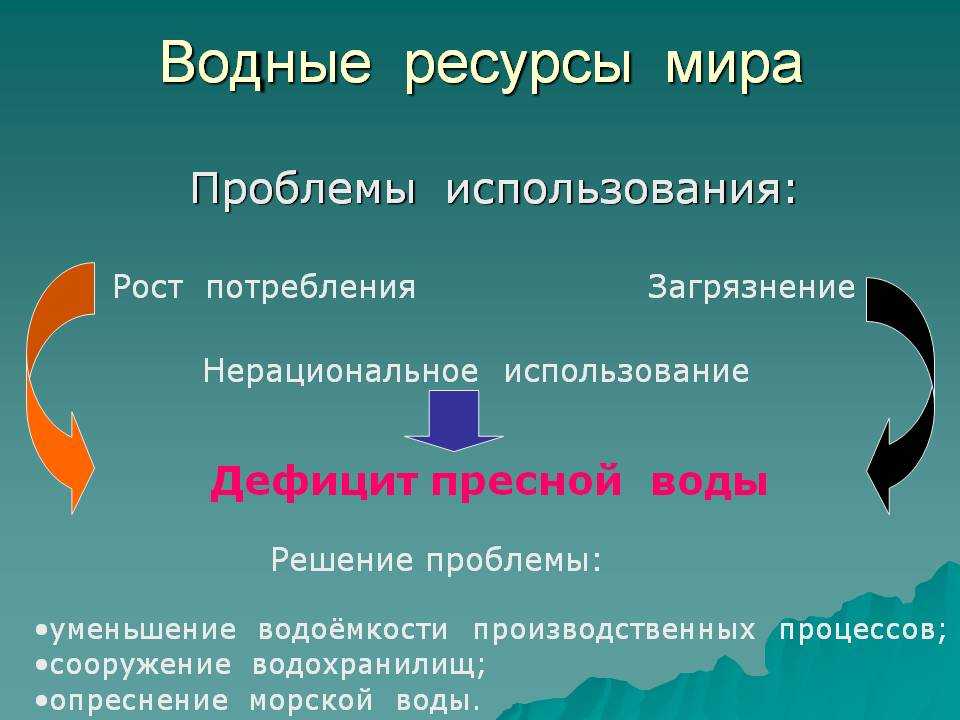 Водные ресурсы мира

Проблемы использования:

Рост потребления

Загрязнение

Нерациональное использование

Дефицит пресной воды

Решение проблемы:

•уменьшение водоёмкости производственных процессов;
•сооружение водохранилищ;
•опреснение морской воды.